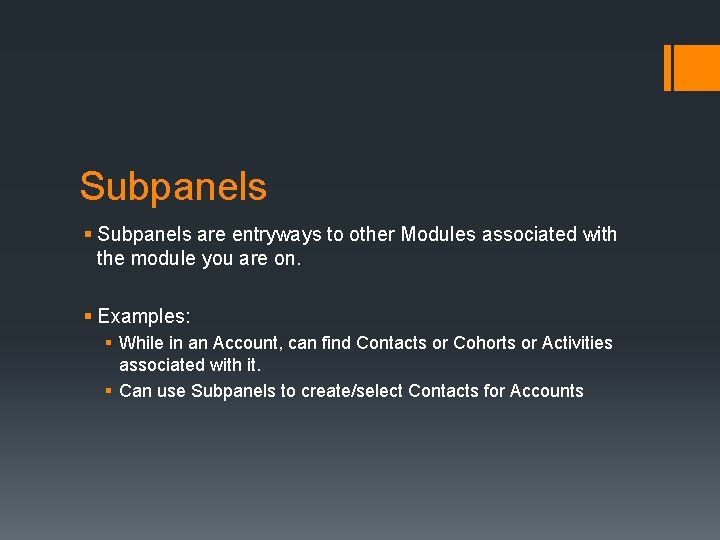 Subpanels

▪ Subpanels are entryways to other Modules associated with the module you are on.

▪ Examples:

▪ While in an Account, can find Contacts or Cohorts or Activities associated with it.

▪ Can use Subpanels to create/select Contacts for Accounts